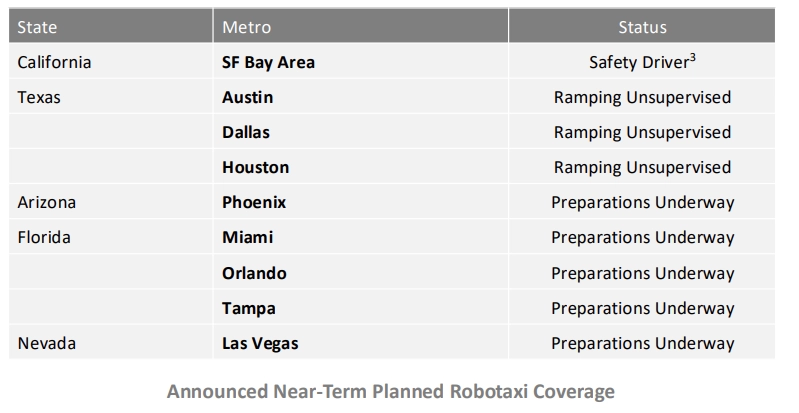 | State | Metro | Status |
|---|---|---|
| California | **SF Bay Area** | Safety Driver$^3$ |
| Texas | **Austin** | Ramping Unsupervised |
| | **Dallas** | Ramping Unsupervised |
| | **Houston** | Ramping Unsupervised |
| Arizona | **Phoenix** | Preparations Underway |
| Florida | **Miami** | Preparations Underway |
| | **Orlando** | Preparations Underway |
| | **Tampa** | Preparations Underway |
| Nevada | **Las Vegas** | Preparations Underway |

Announced Near-Term Planned Robotaxi Coverage